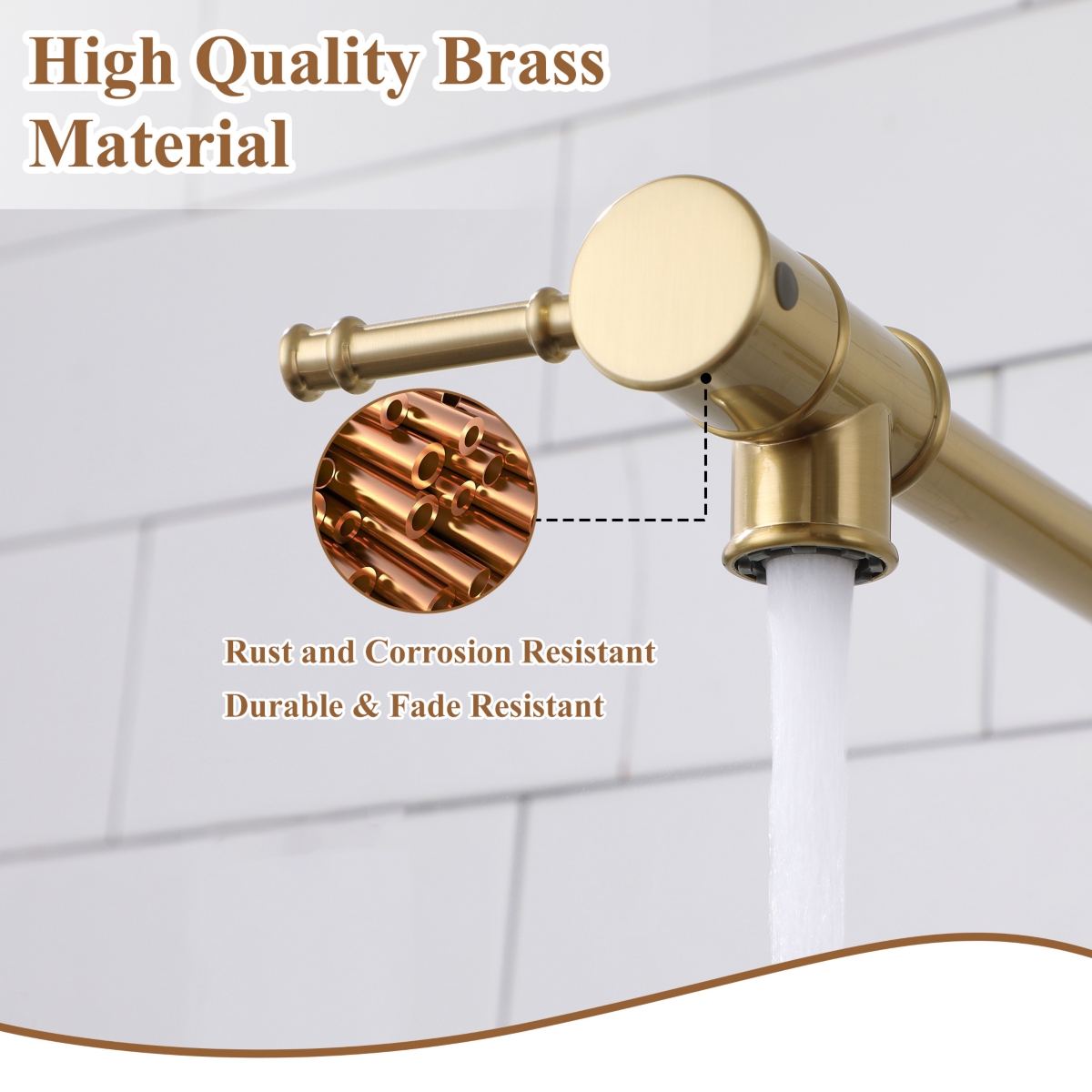 High Quality Brass Material

Rust and Corrosion Resistant

Durable & Fade Resistant